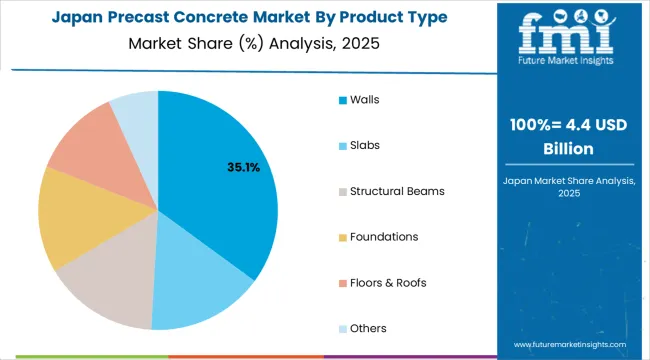 Japan Precast Concrete Market By Product Type
Market Share (%) Analysis, 2025

35.1%

Walls
Slabs
Structural Beams
Foundations
Floors & Roofs
Others

fmi
Future Market Insights

100%= 4.4 USD Billion

Japan Market Share Analysis, 2025

www.futuremarketinsights.com